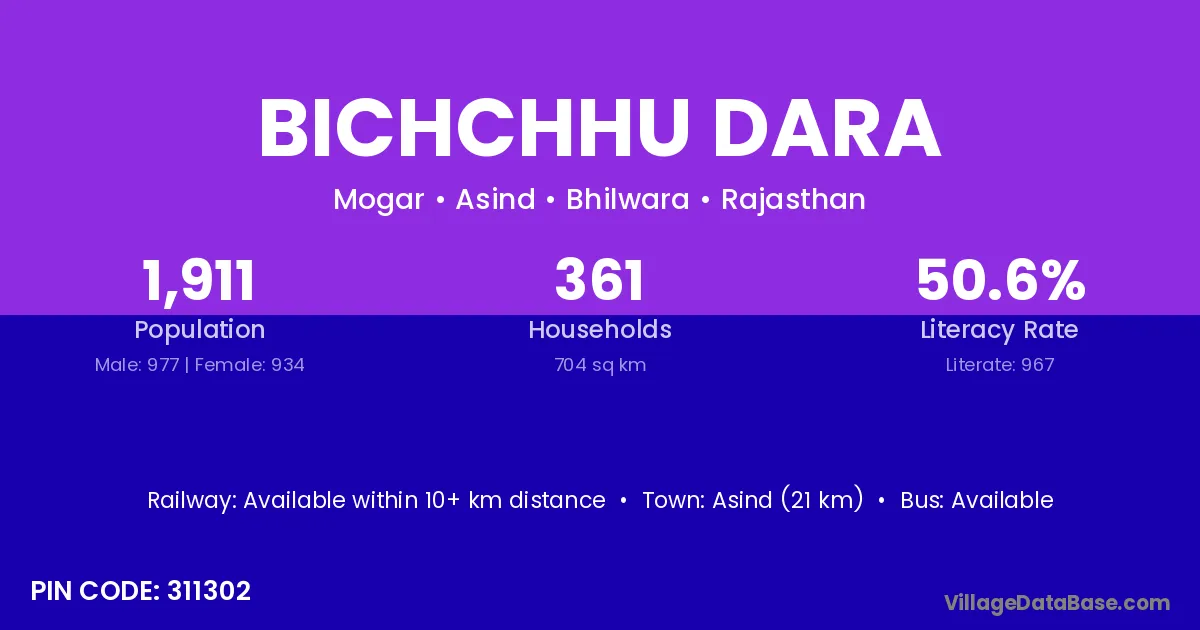 BICHCHHU DARA

Mogar • Asind • Bhilwara • Rajasthan

1,911
Population
Male: 977 | Female: 934

361
Households
704 sq km

50.6%
Literacy Rate
Literate: 967

Railway: Available within 10+ km distance • Town: Asind (21 km) • Bus: Available

PIN CODE: 311302

VillageDataBase.com